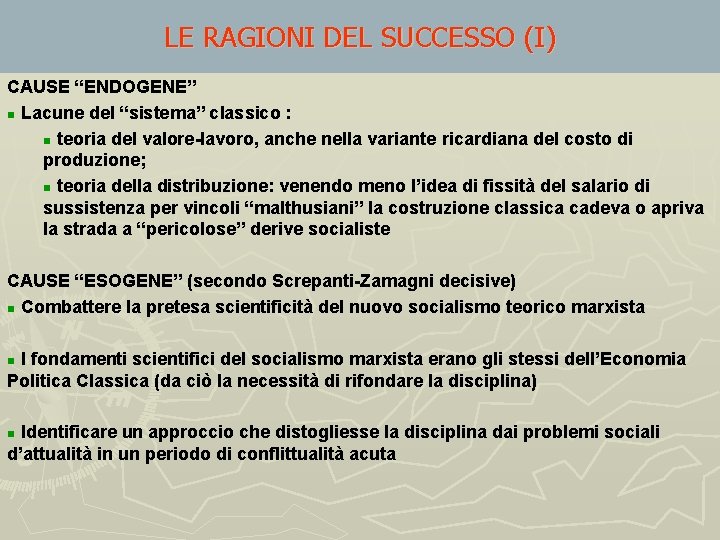 LE RAGIONI DEL SUCCESSO (I)

CAUSE “ENDOGENE”

Lacune del “sistema” classico :

teoria del valore-lavoro, anche nella variante ricardiana del costo di produzione;

teoria della distribuzione: venendo meno l’idea di fissità del salario di sussistenza per vincoli “malthusiani” la costruzione classica cadeva o apriva la strada a “pericolose” derive socialiste

CAUSE “ESOGENE” (secondo Screpanti-Zamagni decisive)

Combattere la pretesa scientificità del nuovo socialismo teorico marxista

I fondamenti scientifici del socialismo marxista erano gli stessi dell’Economia Politica Classica (da ciò la necessità di rifondare la disciplina)

Identificare un approccio che distogliesse la disciplina dai problemi sociali d’attualità in un periodo di conflittualità acuta